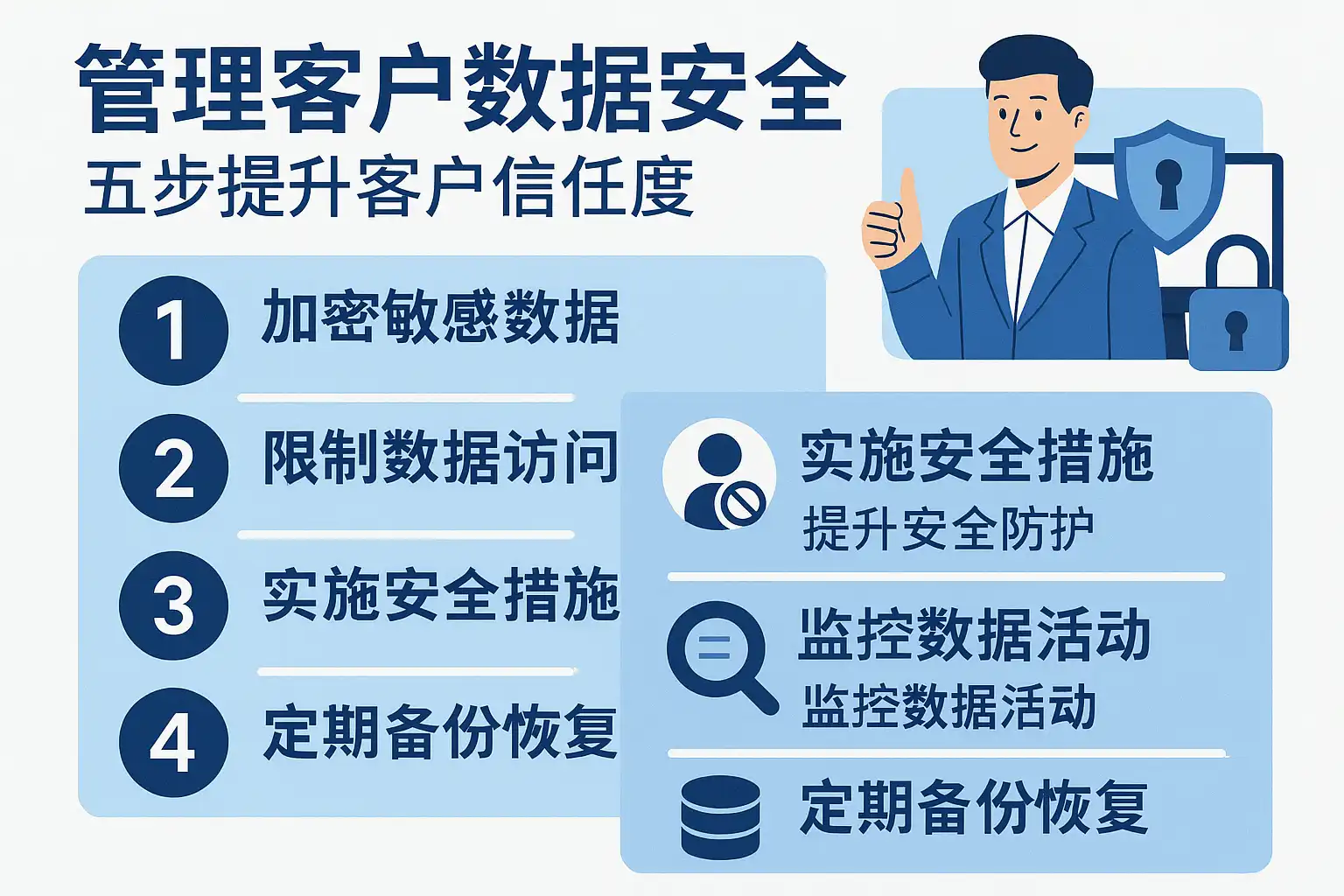 管理客户数据安全
五步提升客户信任度

1 加密敏感数据

2 限制数据访问

3 实施安全措施

4 定期备份恢复

实施安全措施
提升安全防护

监控数据活动
监控数据活动

定期备份恢复